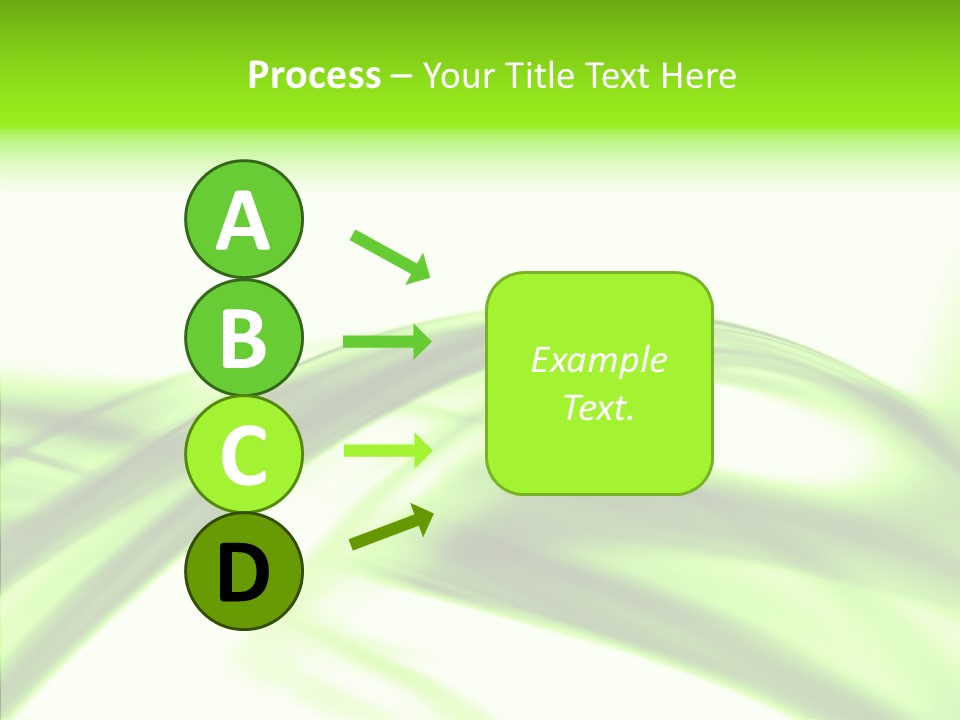 Process – Your Title Text Here

A

B

C

D

Example Text.